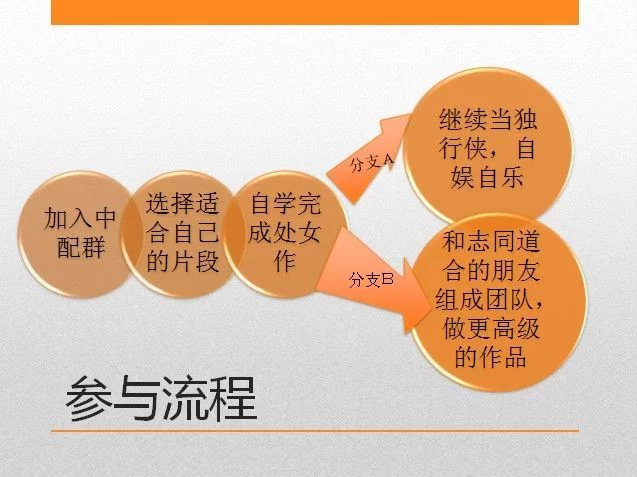 加入中配群

选择适合自己的片段

自学完成处女作

分支A

继续当独行侠，自娱自乐

分支B

和志同道合的朋友组成团队，做更高级的作品

参与流程